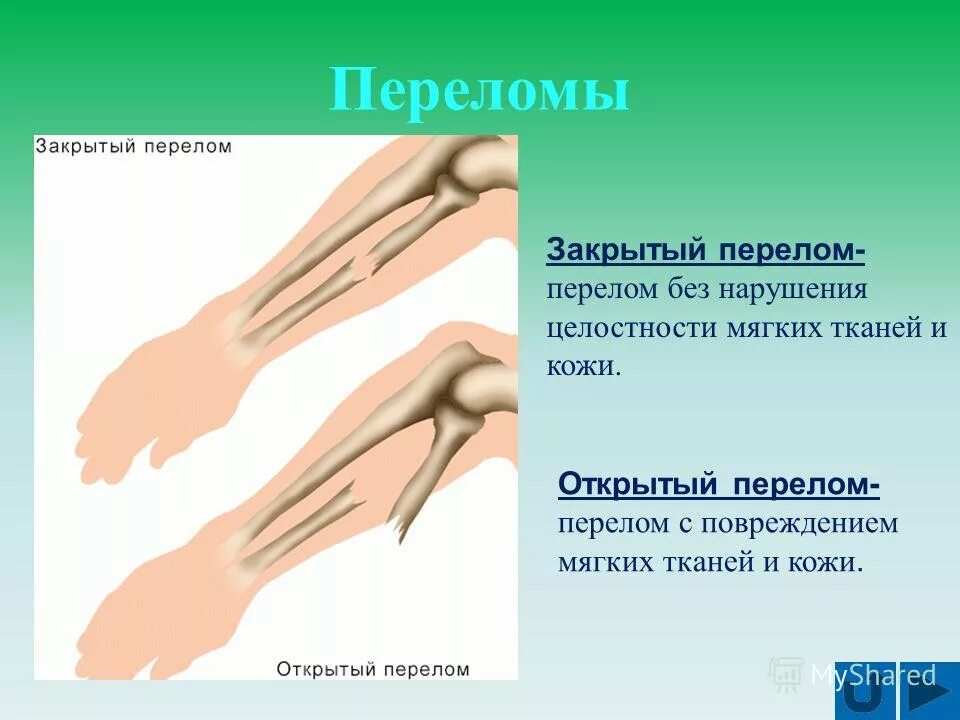 Переломы

Закрытый перелом

Открытый перелом

Закрытый перелом- перелом без нарушения целостности мягких тканей и кожи.

Открытый перелом- перелом с повреждением мягких тканей и кожи.

MyShared